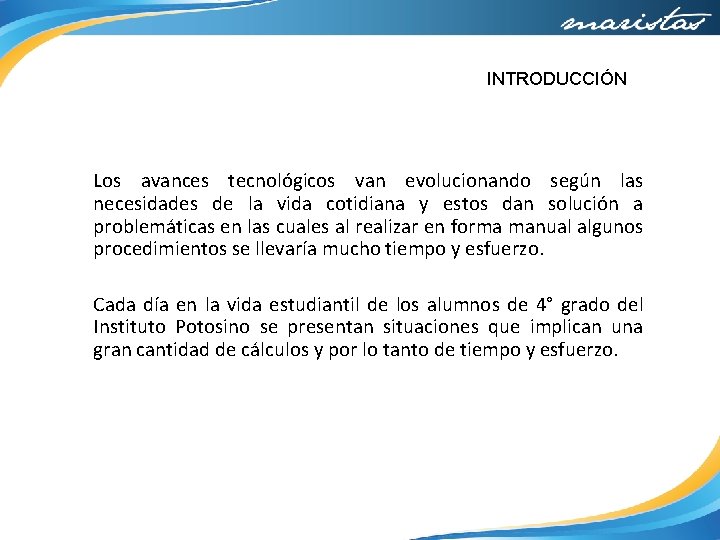 maristas

INTRODUCCIÓN

Los avances tecnológicos van evolucionando según las necesidades de la vida cotidiana y estos dan solución a problemáticas en las cuales al realizar en forma manual algunos procedimientos se llevaría mucho tiempo y esfuerzo.

Cada día en la vida estudiantil de los alumnos de 4° grado del Instituto Potosino se presentan situaciones que implican una gran cantidad de cálculos y por lo tanto de tiempo y esfuerzo.